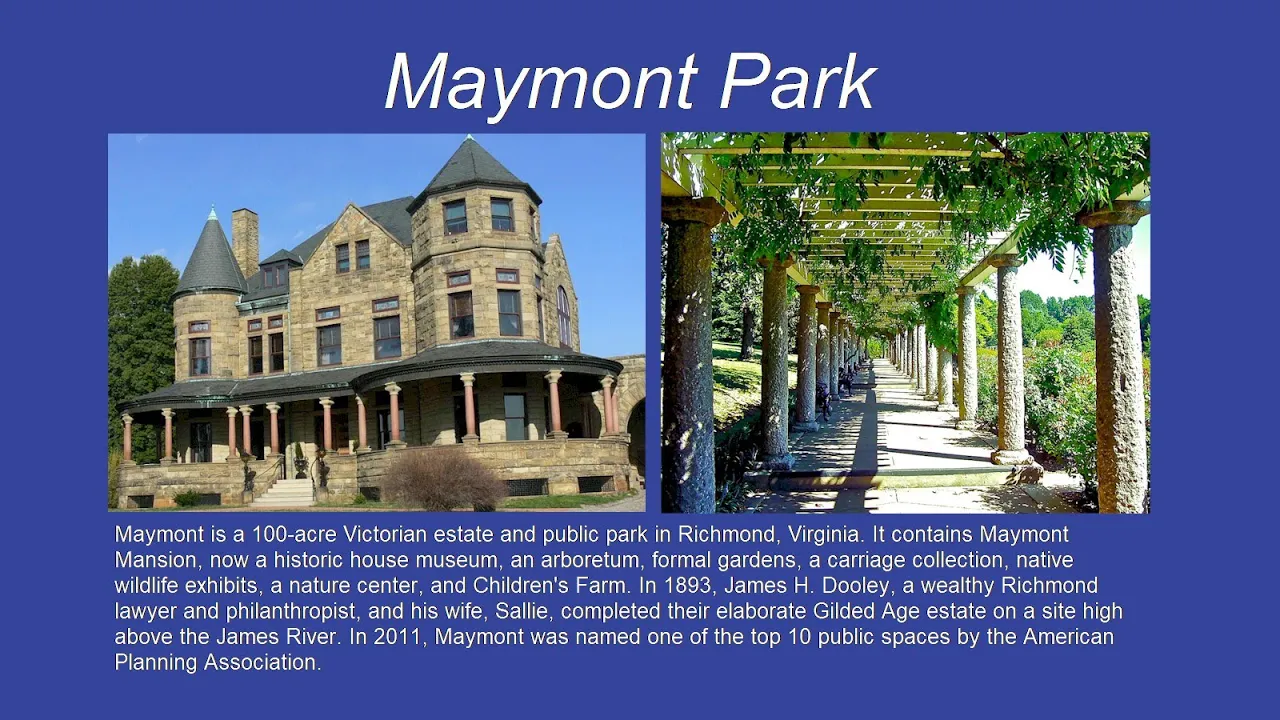 Maymont Park

Maymont is a 100-acre Victorian estate and public park in Richmond, Virginia. It contains Maymont Mansion, now a historic house museum, an arboretum, formal gardens, a carriage collection, native wildlife exhibits, a nature center, and Children's Farm. In 1893, James H. Dooley, a wealthy Richmond lawyer and philanthropist, and his wife, Sallie, completed their elaborate Gilded Age estate on a site high above the James River. In 2011, Maymont was named one of the top 10 public spaces by the American Planning Association.